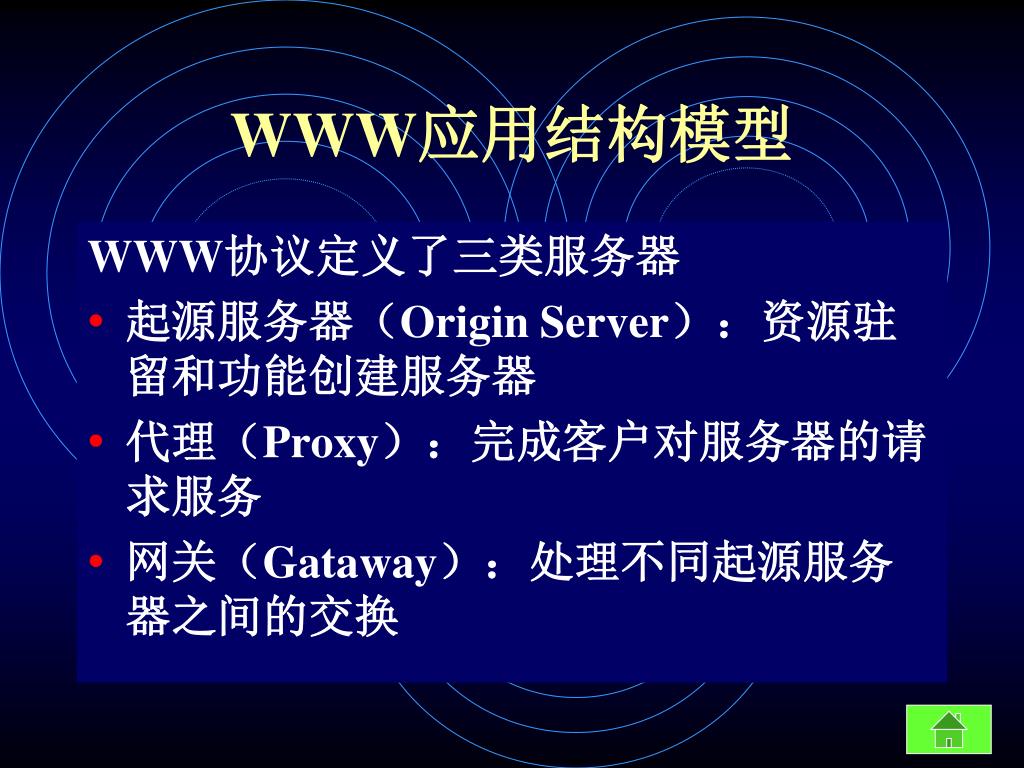 WWW应用结构模型

WWW协议定义了三类服务器

• 起源服务器（Origin Server）：资源驻留和功能创建服务器

• 代理（Proxy）：完成客户对服务器的请求服务

• 网关（Gataway）：处理不同起源服务器之间的交换